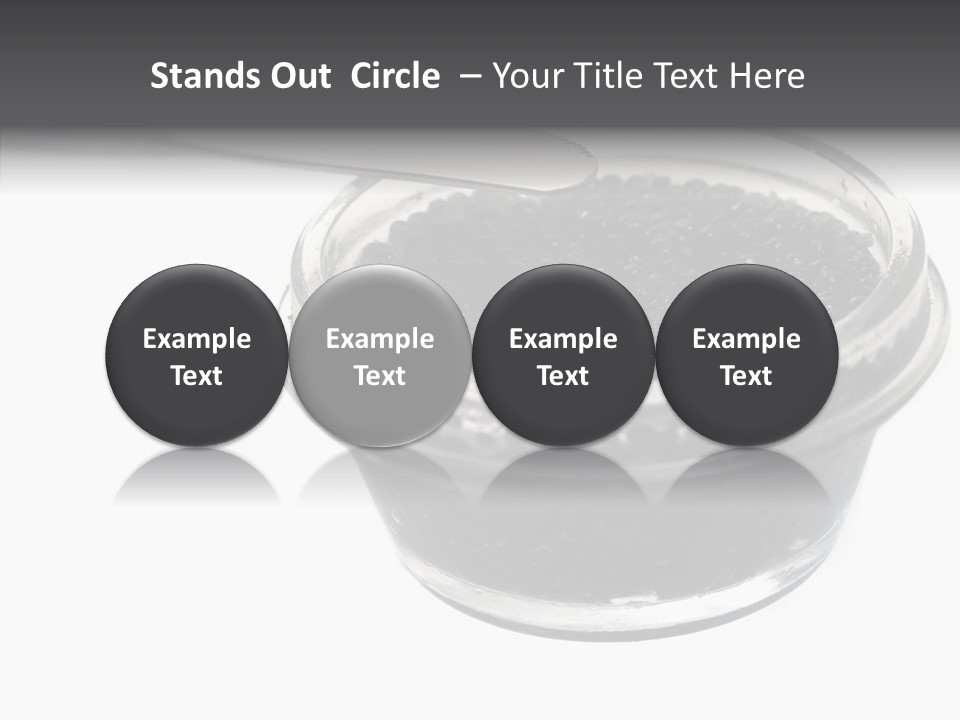 Stands Out Circle – Your Title Text Here

Example Text

Example Text

Example Text

Example Text